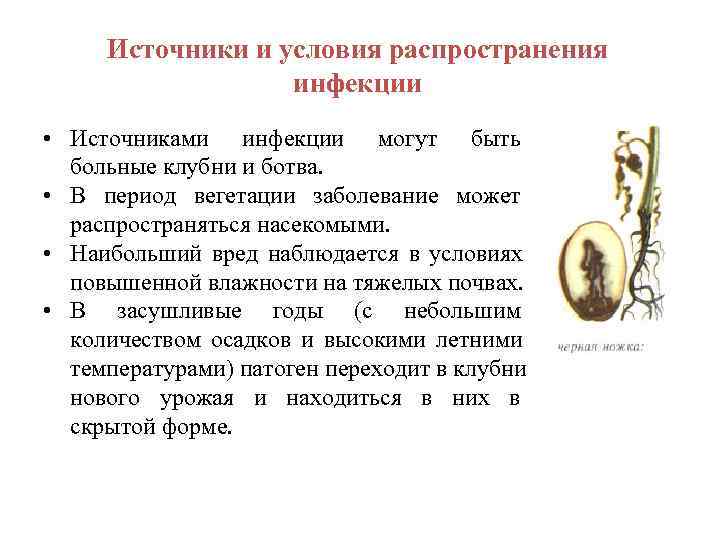 Источники и условия распространения инфекции

• Источниками инфекции могут быть больные клубни и ботва.
• В период вегетации заболевание может распространяться насекомыми.
• Наибольший вред наблюдается в условиях повышенной влажности на тяжелых почвах.
• В засушливые годы (с небольшим количеством осадков и высокими летними температурами) патоген переходит в клубни нового урожая и находиться в них в скрытой форме.

черная ножка: